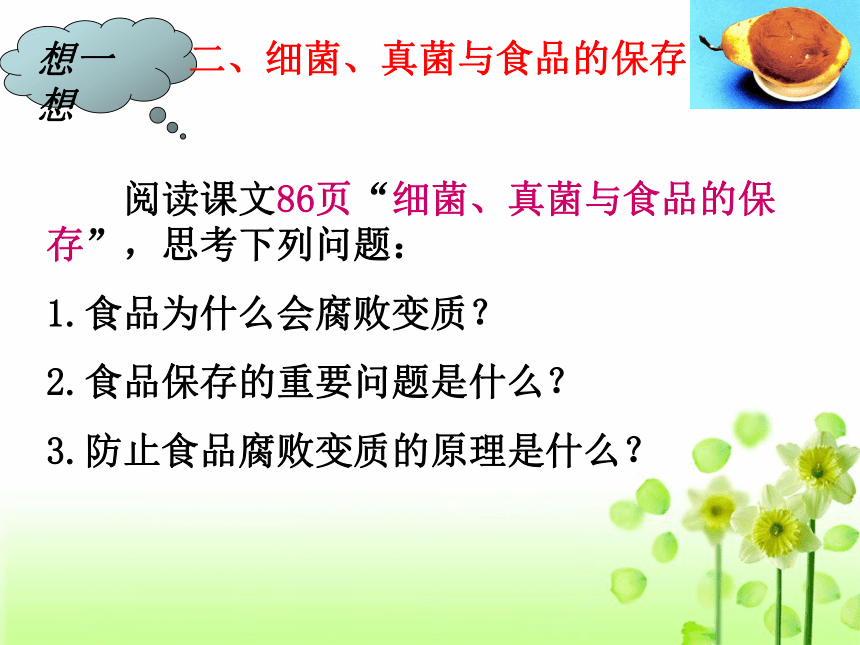 想一想

二、细菌、真菌与食品的保存

阅读课文86页“细菌、真菌与食品的保存”，思考下列问题：

1.食品为什么会腐败变质？

2.食品保存的重要问题是什么？

3.防止食品腐败变质的原理是什么？